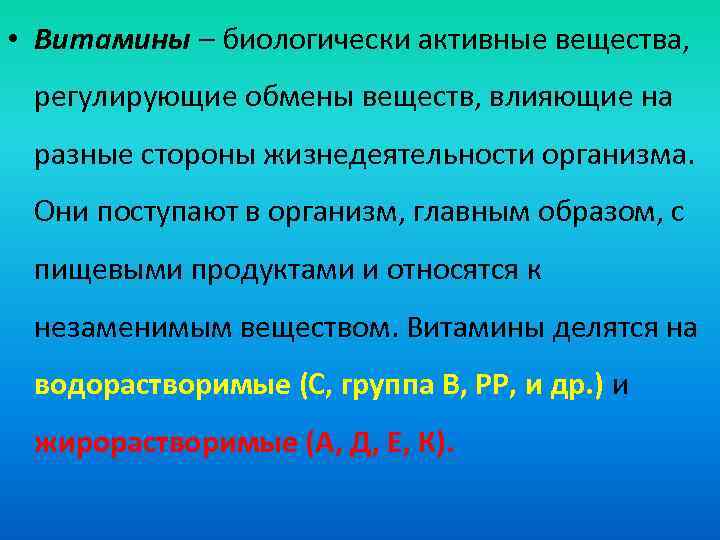 • Витамины – биологически активные вещества, регулирующие обмены веществ, влияющие на разные стороны жизнедеятельности организма. Они поступают в организм, главным образом, с пищевыми продуктами и относятся к незаменимым веществом. Витамины делятся на водорастворимые (С, группа В, РР, и др.) и жирорастворимые (А, Д, Е, К).